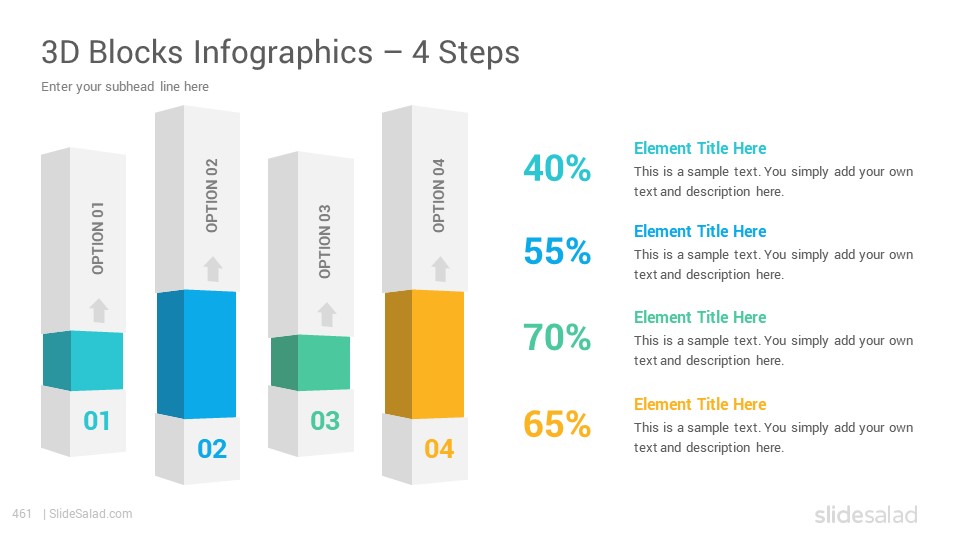 3D Blocks Infographics – 4 Steps

Enter your subhead line here

OPTION 01

01

OPTION 02

02

OPTION 03

03

OPTION 04

04

40%

Element Title Here

This is a sample text. You simply add your own text and description here.

55%

Element Title Here

This is a sample text. You simply add your own text and description here.

70%

Element Title Here

This is a sample text. You simply add your own text and description here.

65%

Element Title Here

This is a sample text. You simply add your own text and description here.

461 | SlideSalad.com

slidesalad